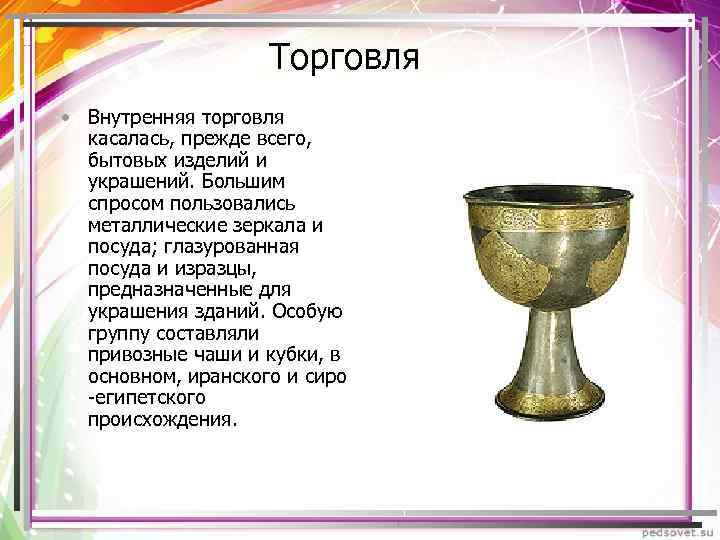 Торговля

• Внутренняя торговля касалась, прежде всего, бытовых изделий и украшений. Большим спросом пользовались металлические зеркала и посуда; глазурованная посуда и изразцы, предназначенные для украшения зданий. Особую группу составляли привозные чаши и кубки, в основном, иранского и сиро -египетского происхождения.

pedsovet.su